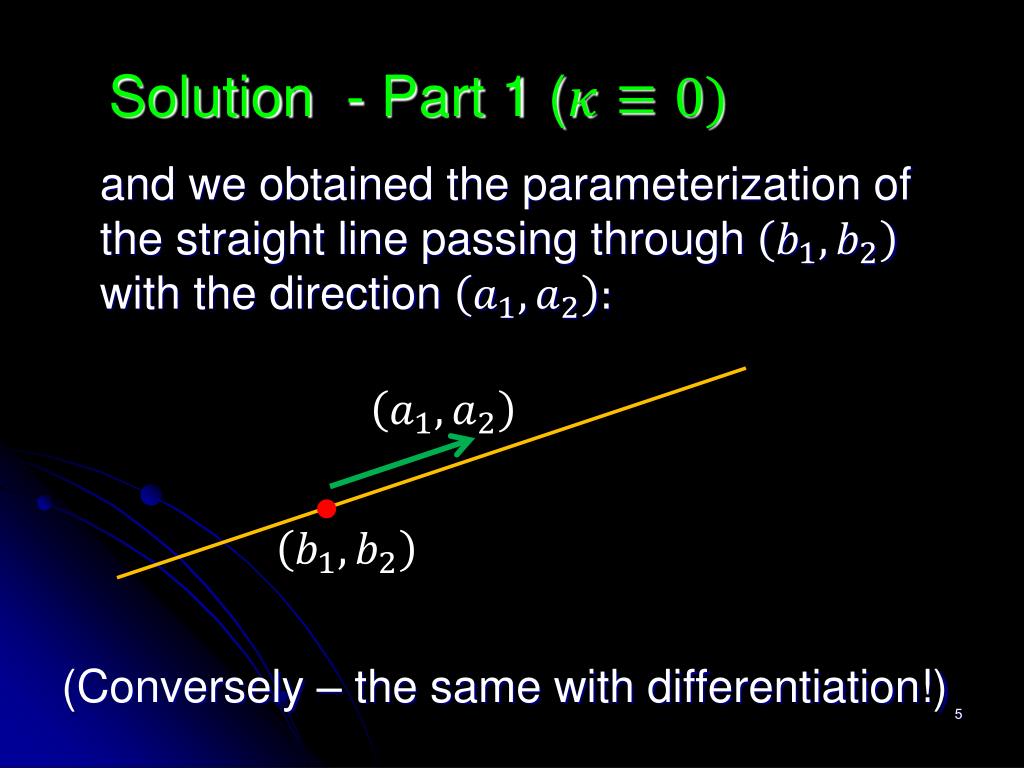 Solution - Part 1 ($\kappa \equiv 0$)

and we obtained the parameterization of the straight line passing through $(b_1, b_2)$ with the direction $(a_1, a_2)$:

$(a_1, a_2)$

$(b_1, b_2)$

(Conversely – the same with differentiation!)

5